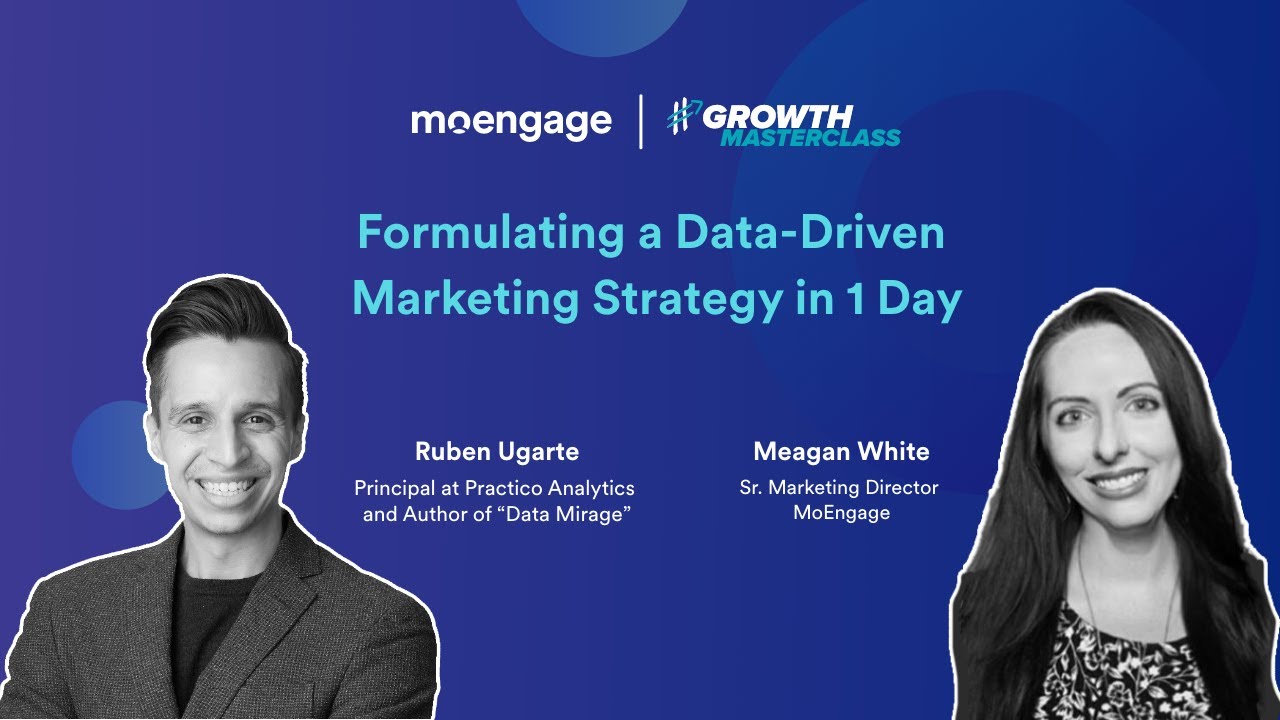 moengage | #GROWTH MASTERCLASS

Formulating a Data-Driven Marketing Strategy in 1 Day

Ruben Ugarte
Principal at Practico Analytics and Author of “Data Mirage”

Meagan White
Sr. Marketing Director
MoEngage